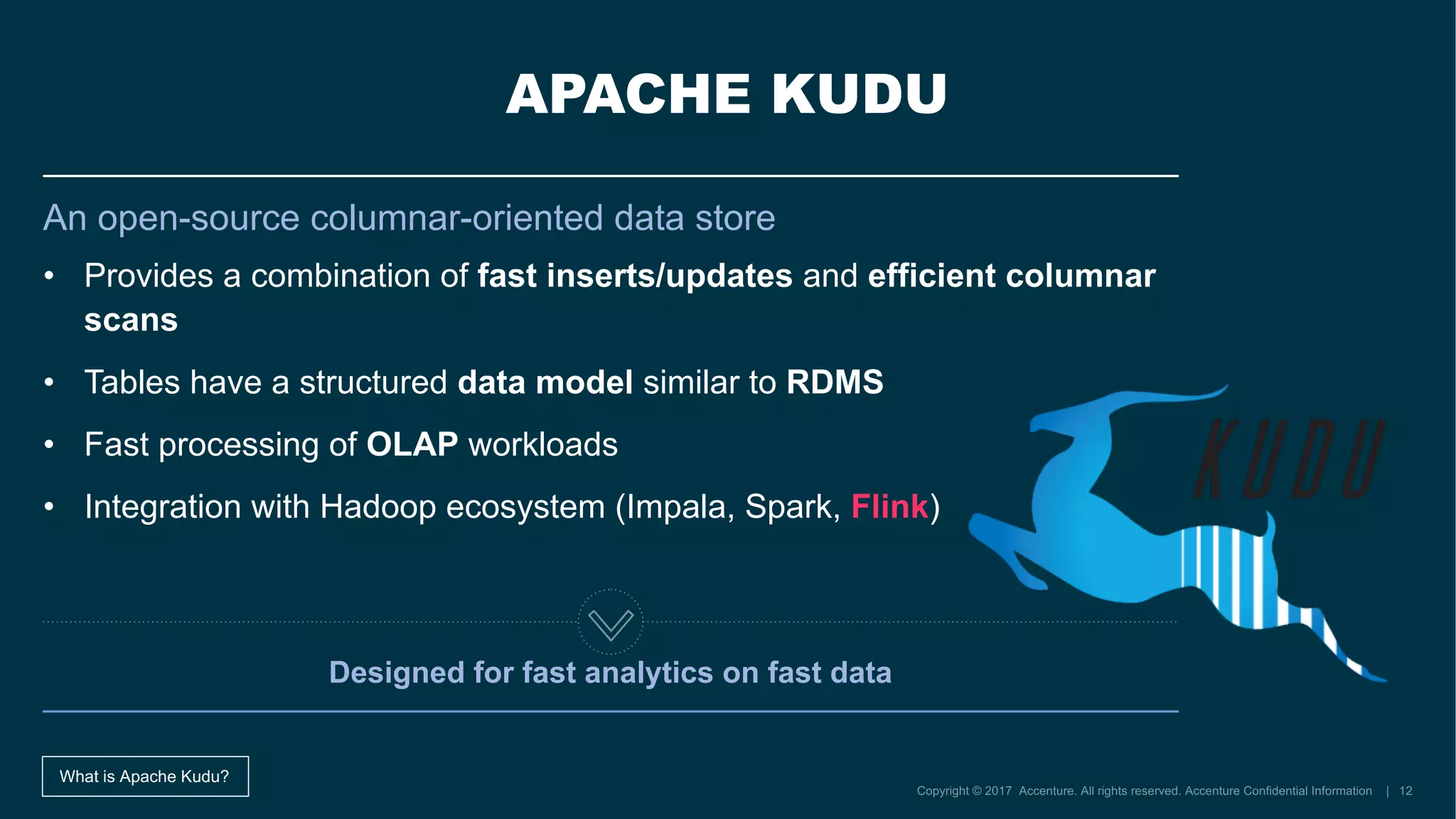 APACHE KUDU

An open-source columnar-oriented data store

• Provides a combination of fast inserts/updates and efficient columnar scans

• Tables have a structured data model similar to RDMS

• Fast processing of OLAP workloads

• Integration with Hadoop ecosystem (Impala, Spark, Flink)

KUDU

Designed for fast analytics on fast data

What is Apache Kudu?

Copyright © 2017 Accenture. All rights reserved. Accenture Confidential Information | 12